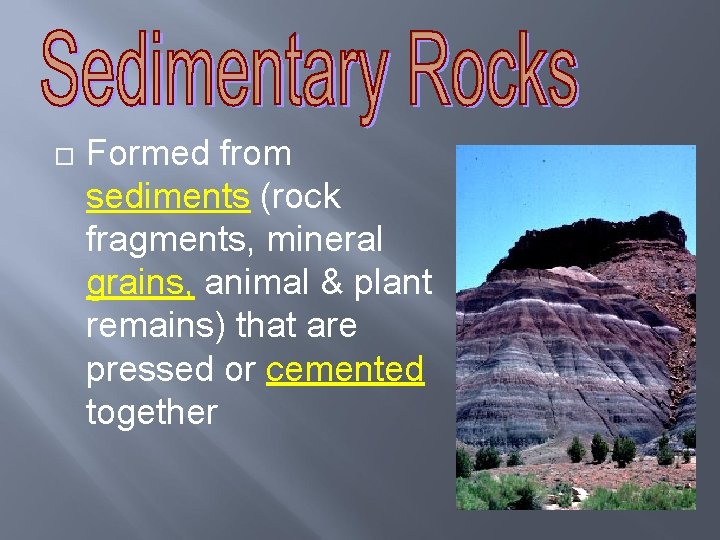 Sedimentary Rocks

Formed from sediments (rock fragments, mineral grains, animal & plant remains) that are pressed or cemented together